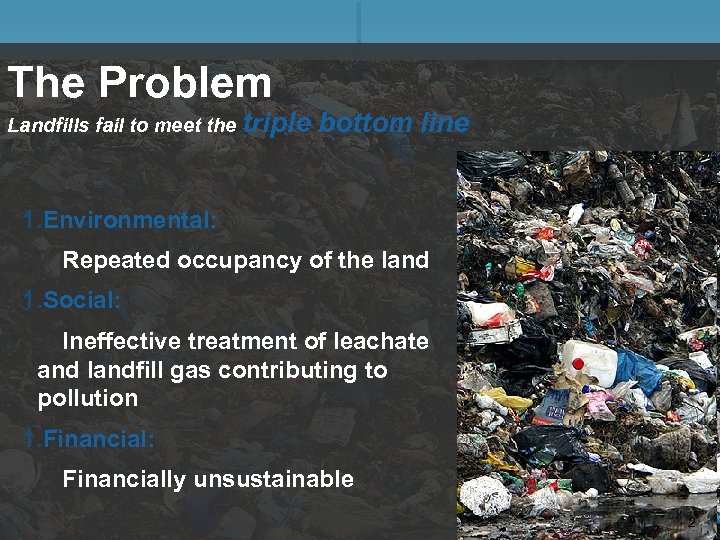 The Problem

Landfills fail to meet the triple bottom line

1.Environmental:

Repeated occupancy of the land

1.Social:

Ineffective treatment of leachate and landfill gas contributing to pollution

1.Financial:

Financially unsustainable

2